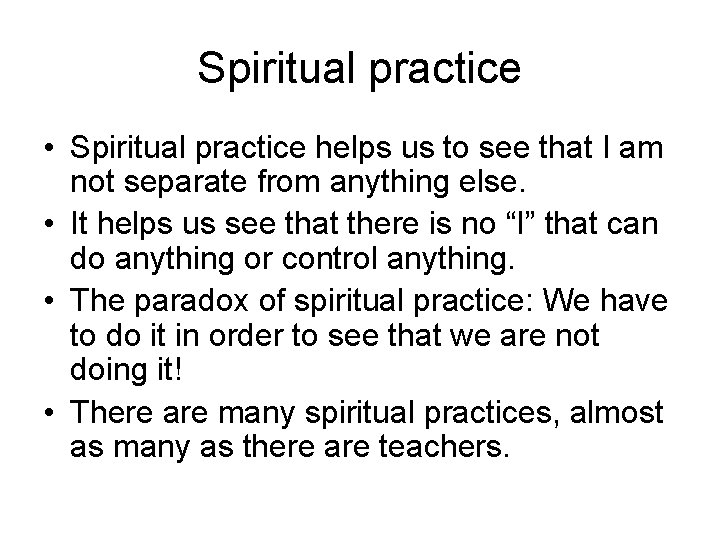 Spiritual practice

• Spiritual practice helps us to see that I am not separate from anything else.
• It helps us see that there is no “I” that can do anything or control anything.
• The paradox of spiritual practice: We have to do it in order to see that we are not doing it!
• There are many spiritual practices, almost as many as there are teachers.